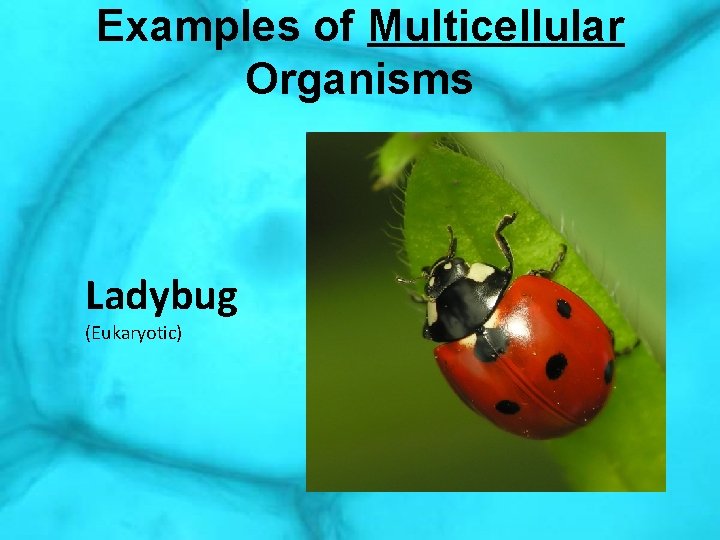 Examples of Multicellular Organisms

Ladybug
(Eukaryotic)